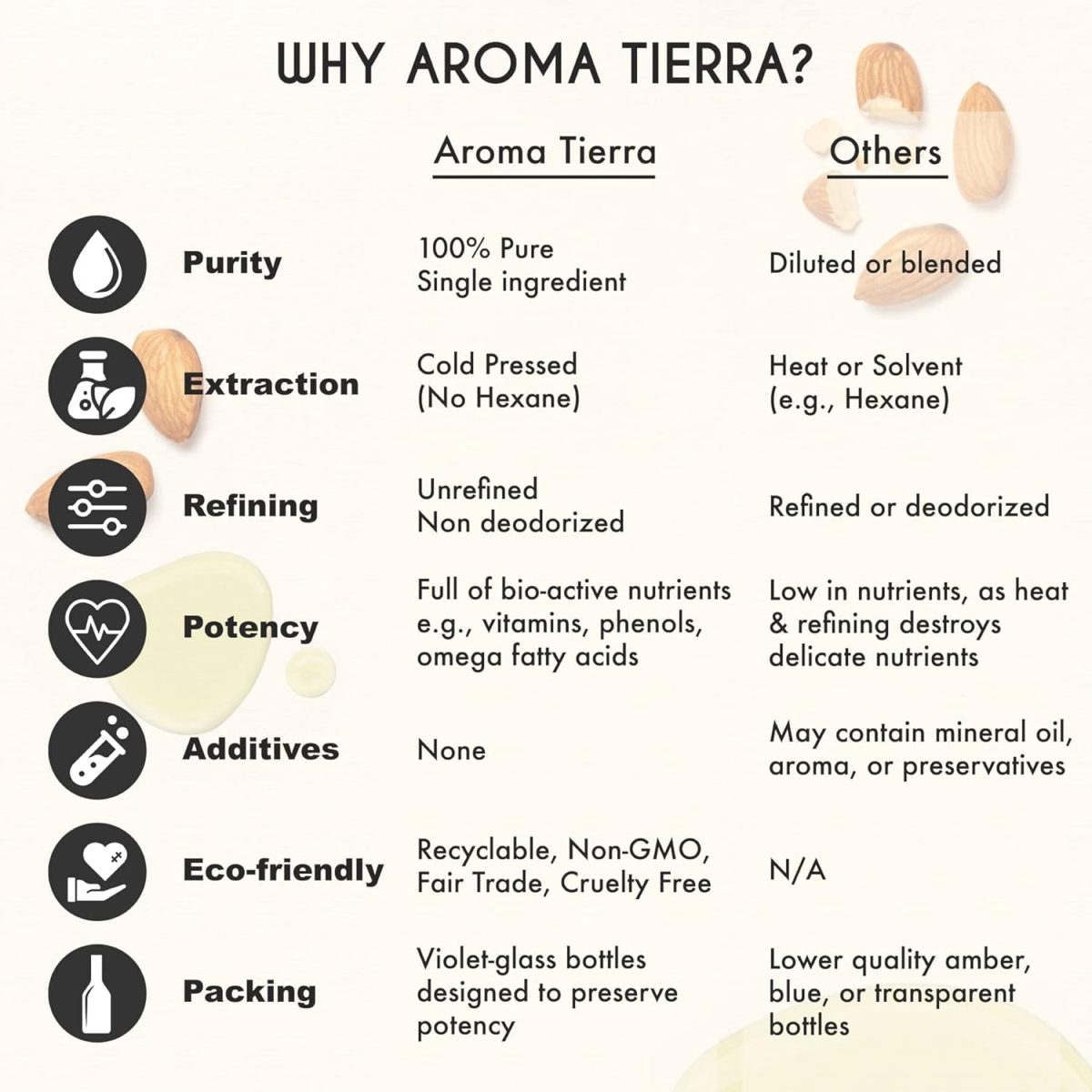 WHY AROMA TIERRA?

| | Aroma Tierra | Others |
|---|---|---|
| Purity | 100% Pure Single ingredient | Diluted or blended |
| Extraction | Cold Pressed (No Hexane) | Heat or Solvent (e.g., Hexane) |
| Refining | Unrefined Non deodorized | Refined or deodorized |
| Potency | Full of bio-active nutrients e.g., vitamins, phenols, omega fatty acids | Low in nutrients, as heat & refining destroys delicate nutrients |
| Additives | None | May contain mineral oil, aroma, or preservatives |
| Eco-friendly | Recyclable, Non-GMO, Fair Trade, Cruelty Free | N/A |
| Packing | Violet-glass bottles designed to preserve potency | Lower quality amber, blue, or transparent bottles |